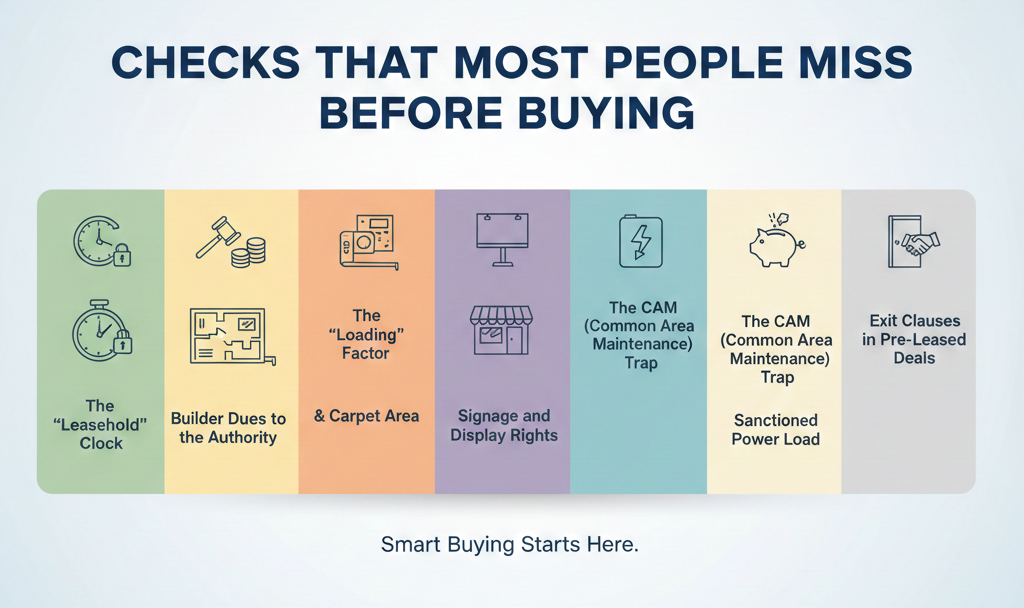 CHECKS THAT MOST PEOPLE MISS BEFORE BUYING

The "Leasehold" Clock

Builder Dues to the Authority

The "Loading" Factor

& Carpet Area

Signage and Display Rights

The CAM (Common Area Maintenance) Trap

The CAM (Common Area Maintenance) Trap

Sanctioned Power Load

Exit Clauses in Pre-Leased Deals

Smart Buying Starts Here.